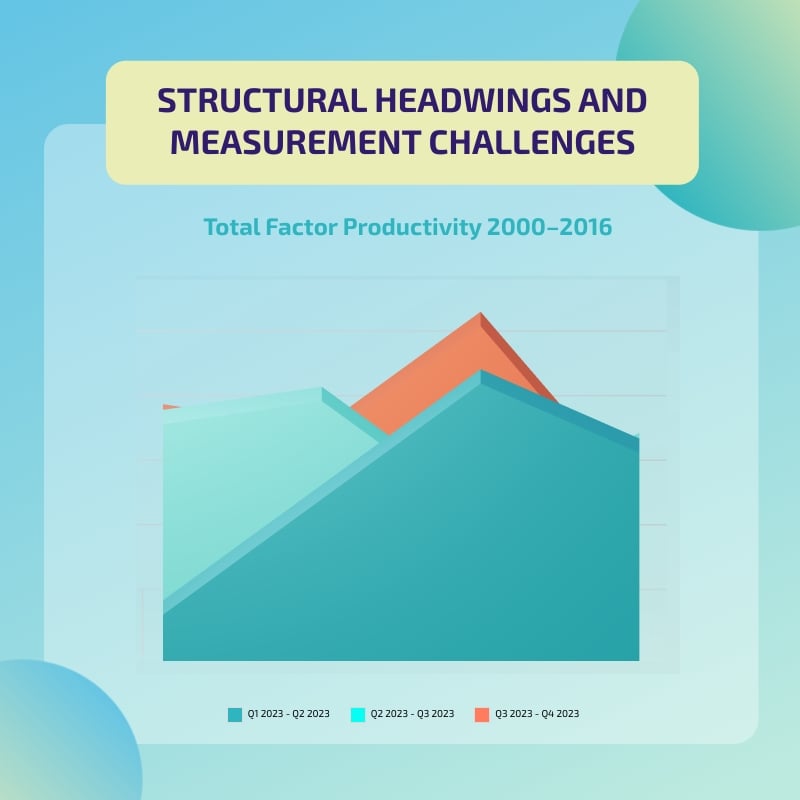 STRUCTURAL HEADWINGS AND MEASUREMENT CHALLENGES

Total Factor Productivity 2000–2016

Q1 2023 - Q2 2023
Q2 2023 - Q3 2023
Q3 2023 - Q4 2023